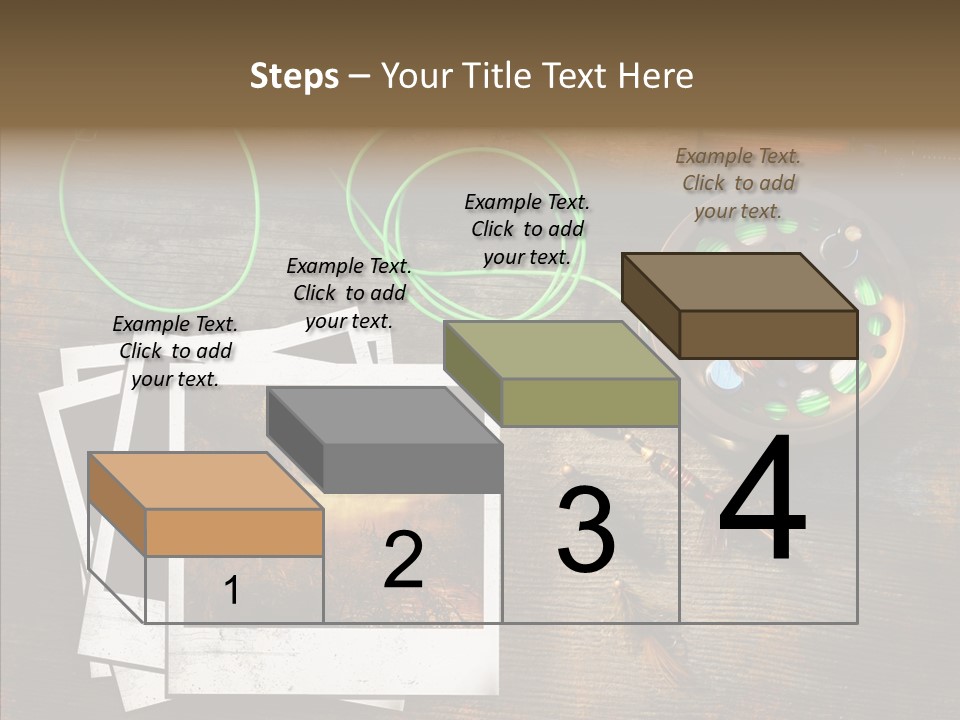 Steps – Your Title Text Here

Example Text. Click to add your text.

Example Text. Click to add your text.

Example Text. Click to add your text.

Example Text. Click to add your text.

1

2

3

4